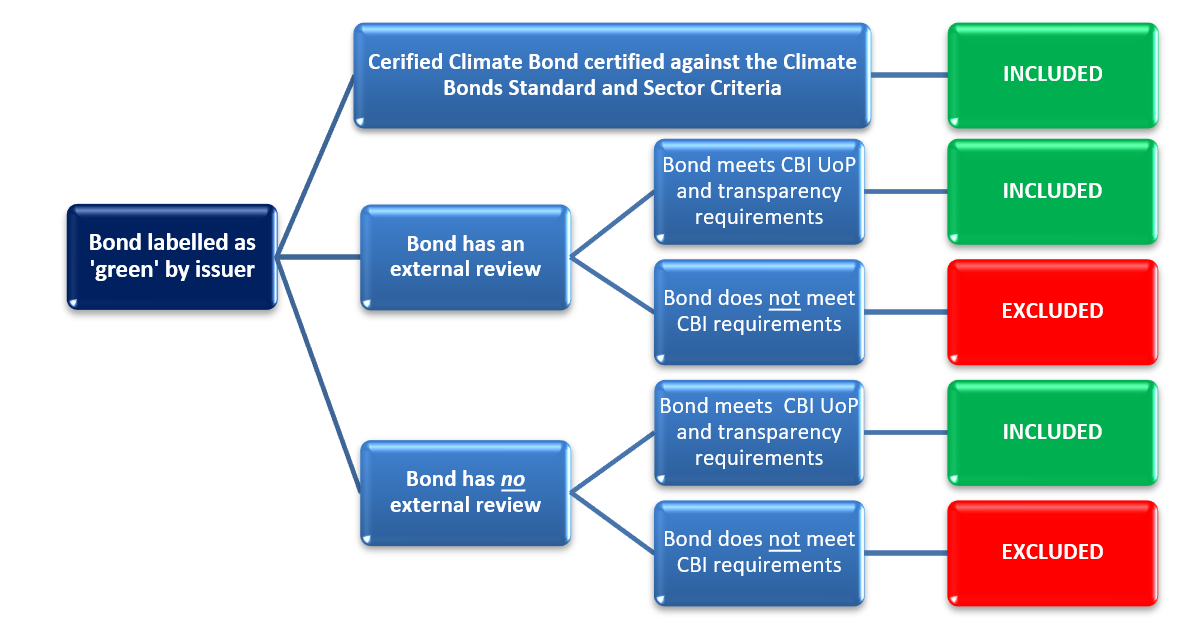 Bond labelled as 'green' by issuer

Cerified Climate Bond certified against the Climate Bonds Standard and Sector Criteria

INCLUDED

Bond has an external review

Bond meets CBI UoP and transparency requirements

INCLUDED

Bond does not meet CBI requirements

EXCLUDED

Bond has no external review

Bond meets CBI UoP and transparency requirements

INCLUDED

Bond does not meet CBI requirements

EXCLUDED